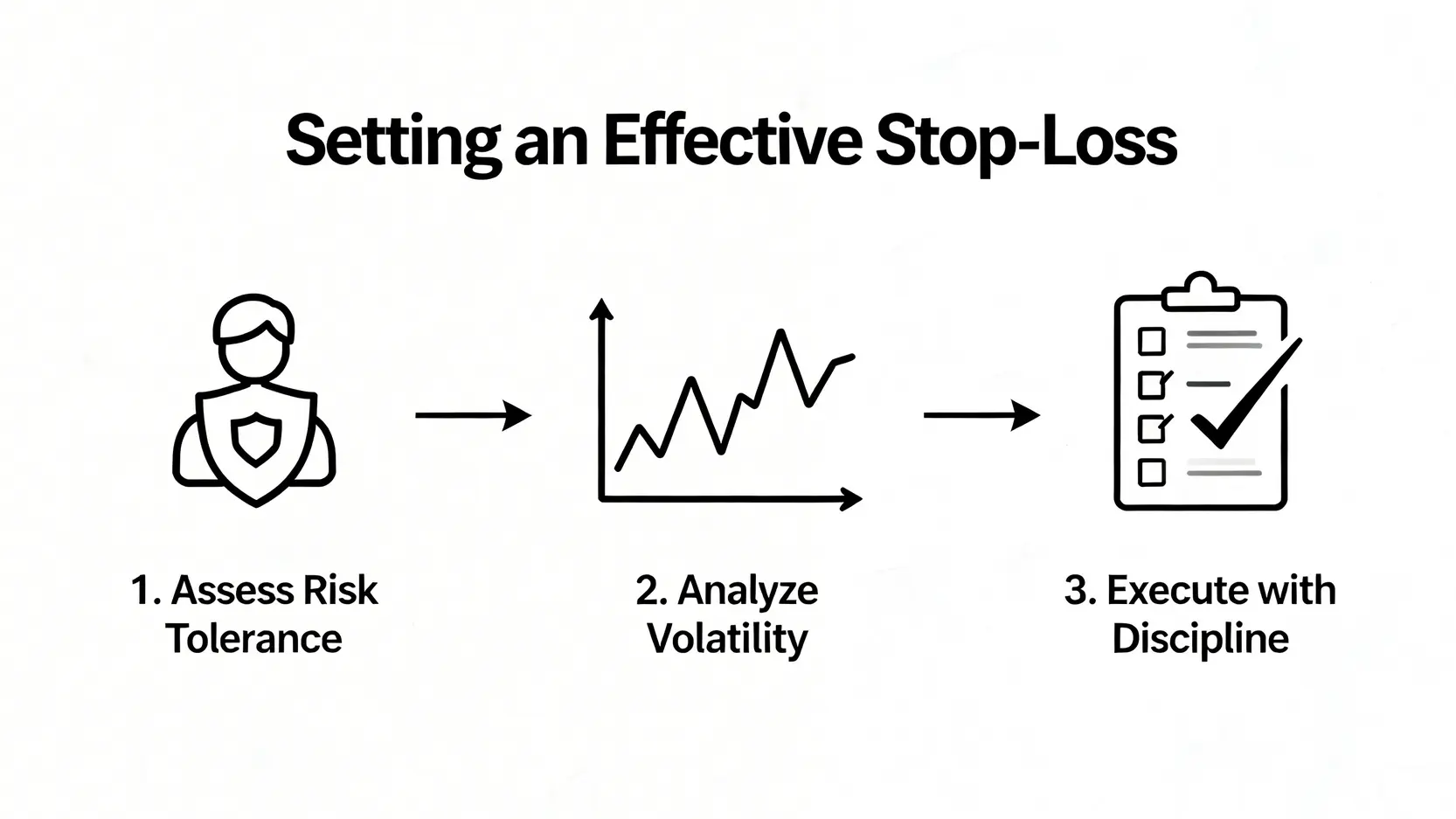 Setting an Effective Stop-Loss

1. Assess Risk Tolerance

2. Analyze Volatility

3. Execute with Discipline